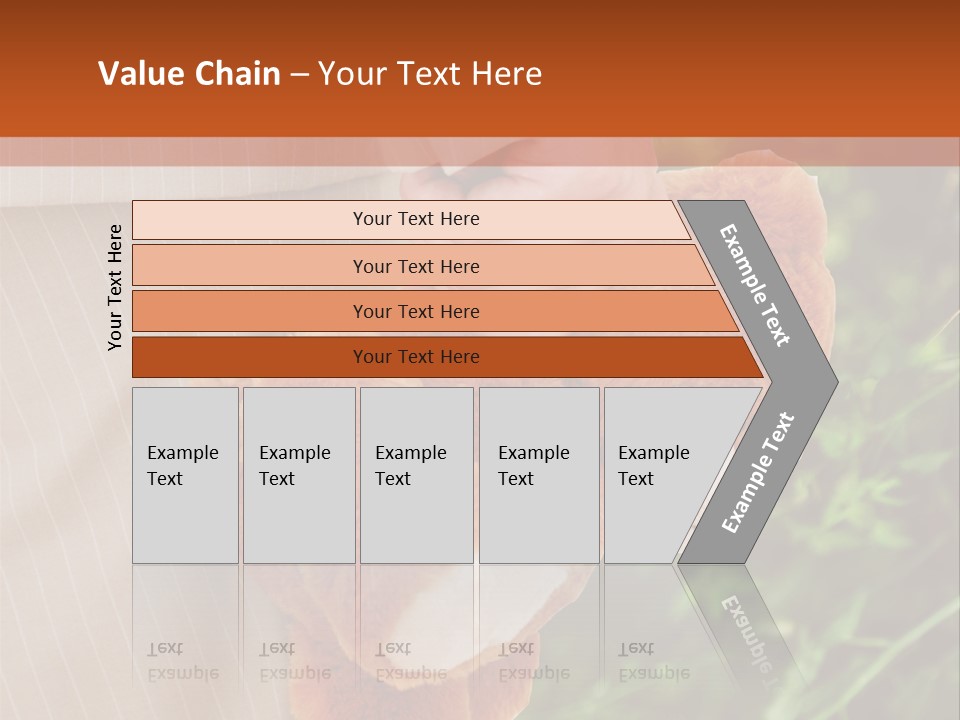 Value Chain – Your Text Here

Your Text Here

Your Text Here

Your Text Here

Your Text Here

Your Text Here

Example Text

Example Text

Example Text

Example Text

Example Text

Example Text

Example Text